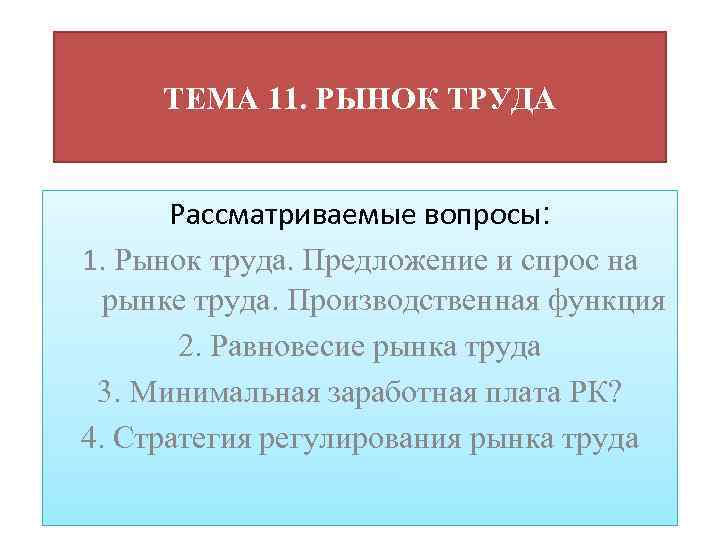 ТЕМА 11. РЫНОК ТРУДА

Рассматриваемые вопросы:

1. Рынок труда. Предложение и спрос на рынке труда. Производственная функция

2. Равновесие рынка труда

3. Минимальная заработная плата РК?

4. Стратегия регулирования рынка труда